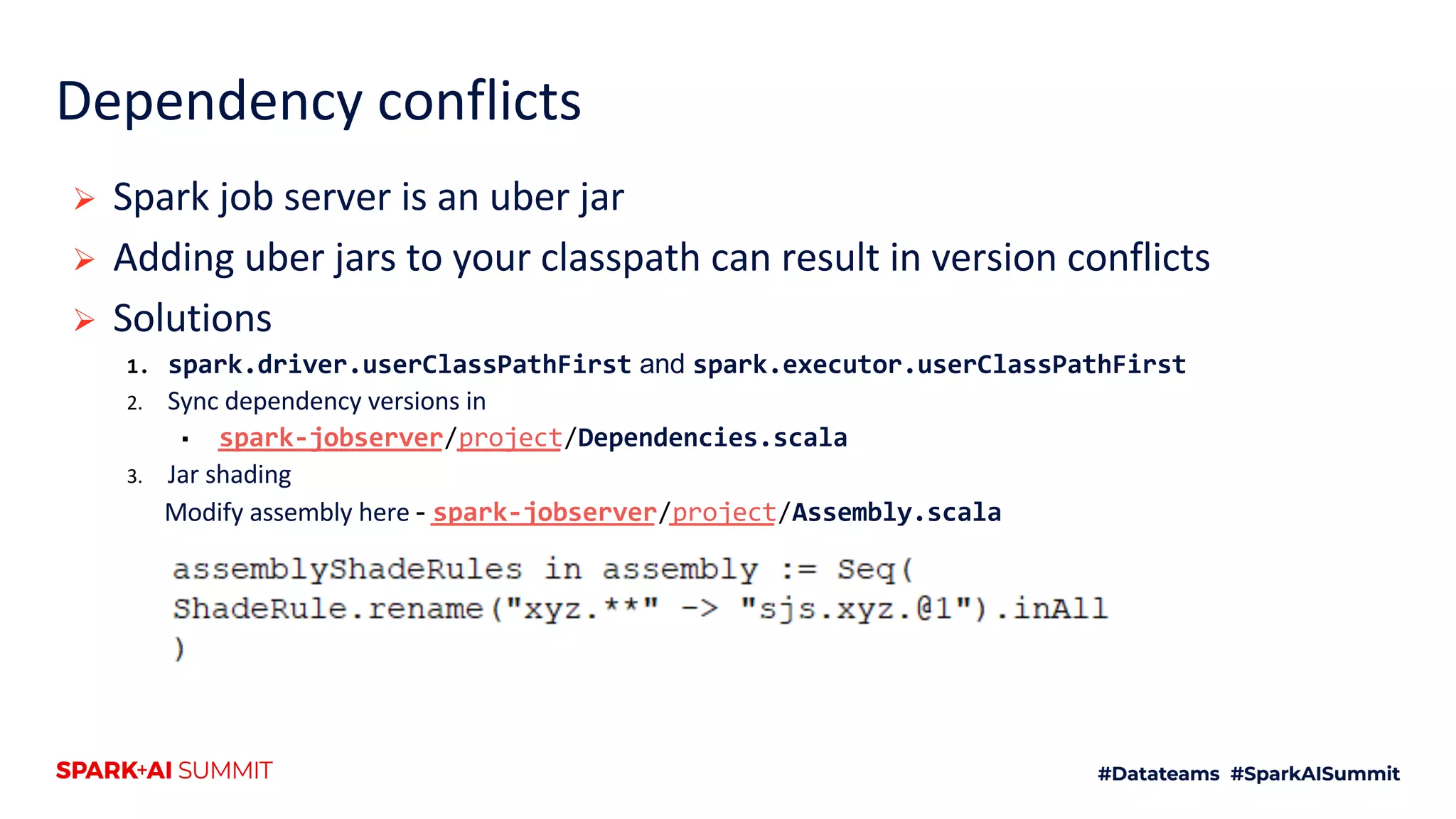 Dependency conflicts

➢ Spark job server is an uber jar

➢ Adding uber jars to your classpath can result in version conflicts

➢ Solutions

1. spark.driver.userClassPathFirst and spark.executor.userClassPathFirst
2. Sync dependency versions in
   ▪ spark-jobserver/project/Dependencies.scala
3. Jar shading
   Modify assembly here - spark-jobserver/project/Assembly.scala

assemblyShadeRules in assembly := Seq(
ShadeRule.rename("xyz.**" -> "sjs.xyz.@1").inAll
)

SPARK+AI SUMMIT

#Datateams #SparkAISummit